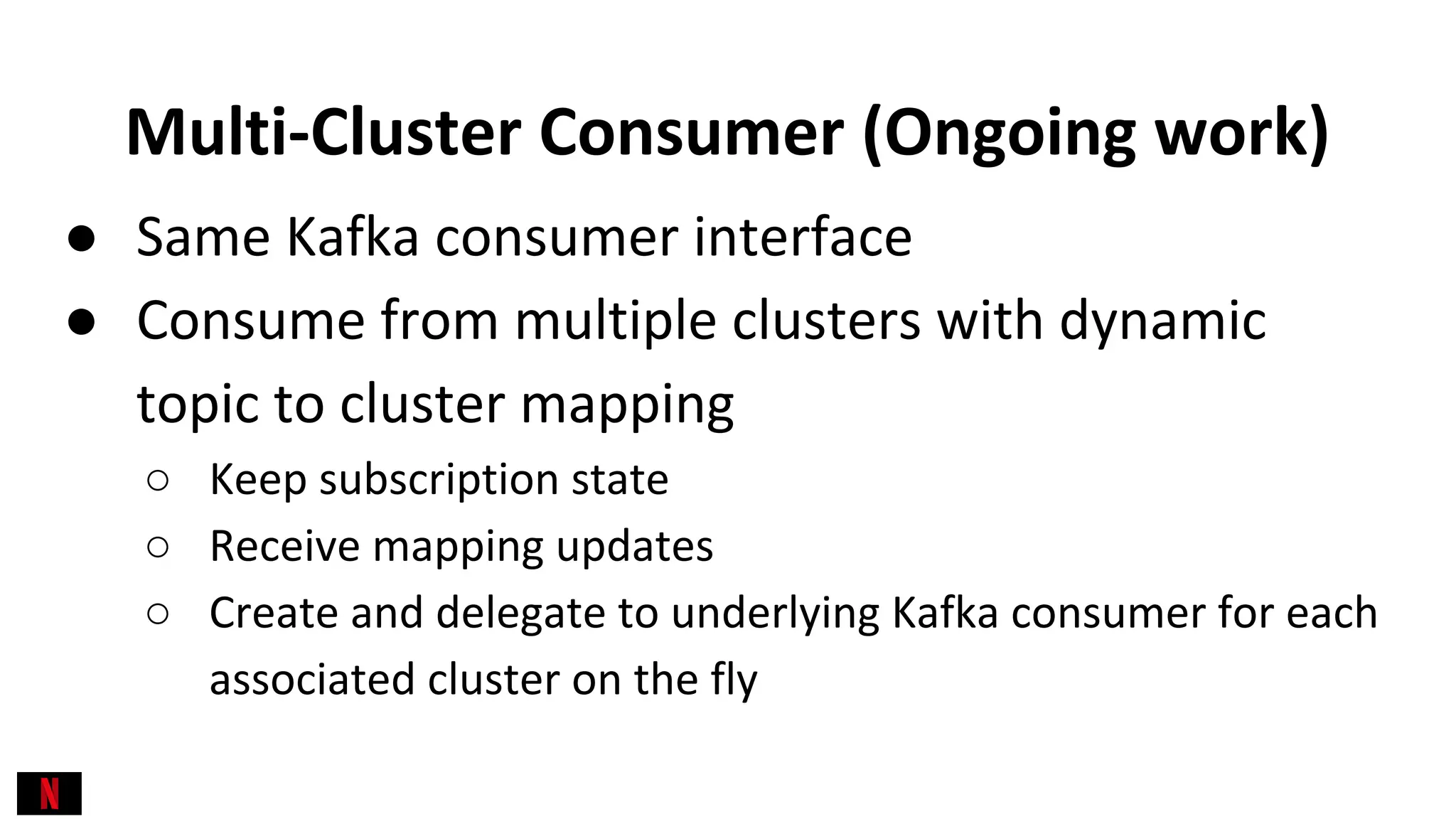 Multi-Cluster Consumer (Ongoing work)

● Same Kafka consumer interface
● Consume from multiple clusters with dynamic topic to cluster mapping
  ○ Keep subscription state
  ○ Receive mapping updates
  ○ Create and delegate to underlying Kafka consumer for each associated cluster on the fly

N